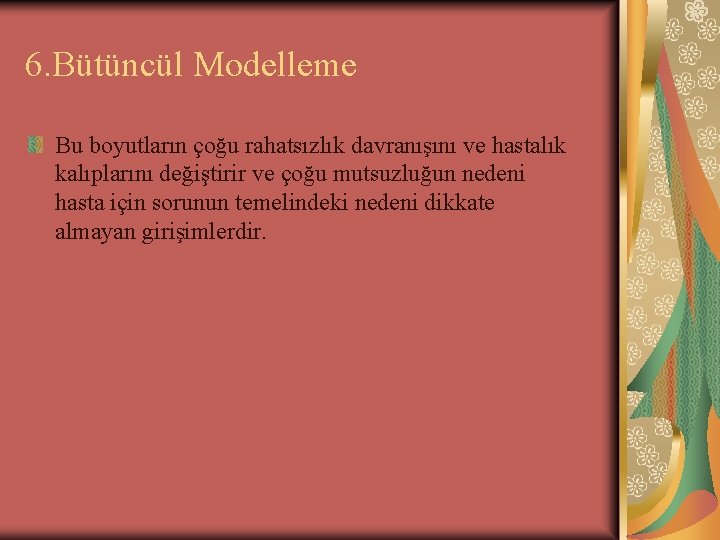 6.Bütüncül Modelleme

Bu boyutların çoğu rahatsızlık davranışını ve hastalık kalıplarını değiştirir ve çoğu mutsuzluğun nedeni hasta için sorunun temelindeki nedeni dikkate almayan girişimlerdir.